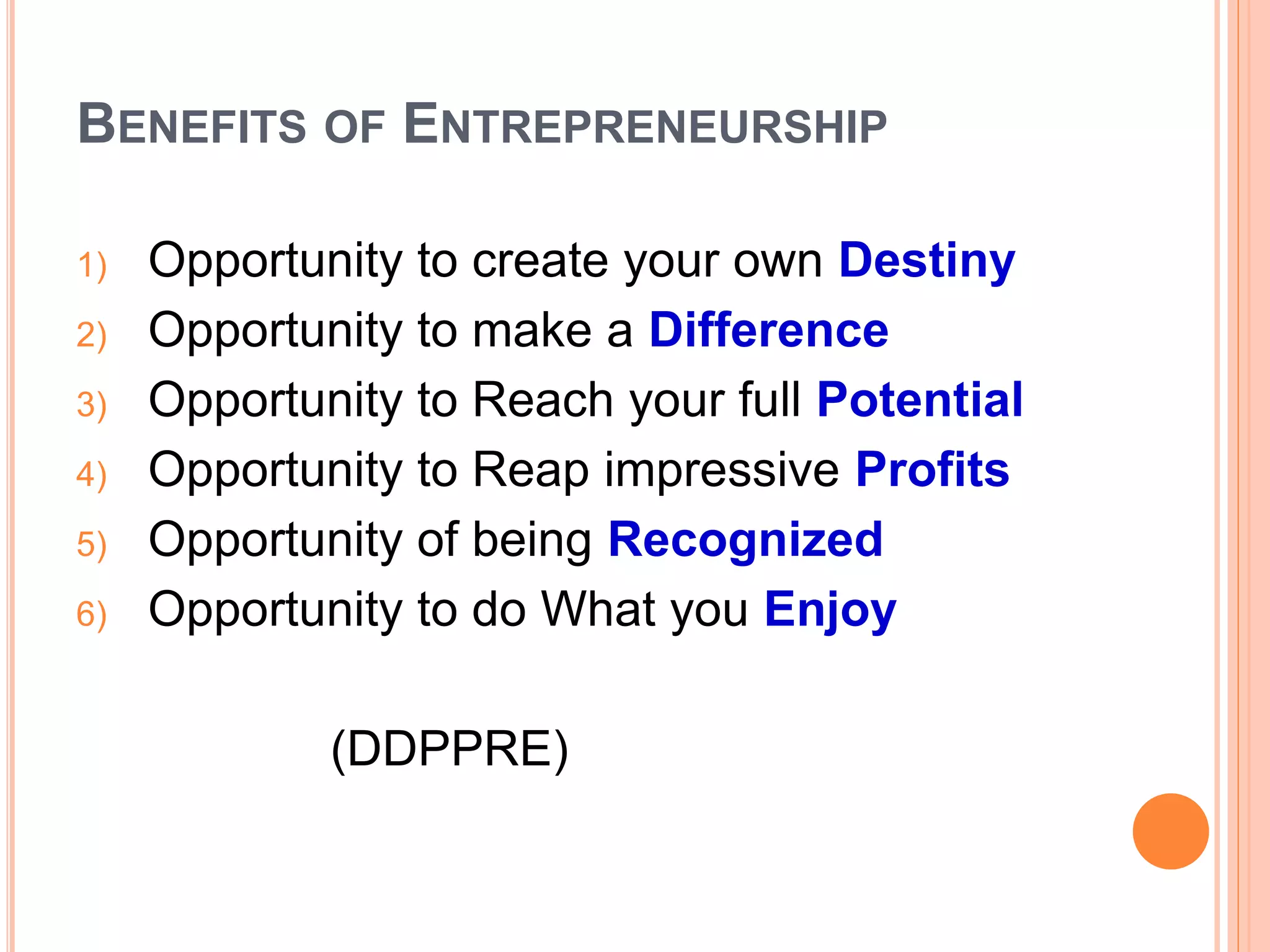 BENEFITS OF ENTREPRENEURSHIP

1) Opportunity to create your own Destiny
2) Opportunity to make a Difference
3) Opportunity to Reach your full Potential
4) Opportunity to Reap impressive Profits
5) Opportunity of being Recognized
6) Opportunity to do What you Enjoy

(DDPPRE)